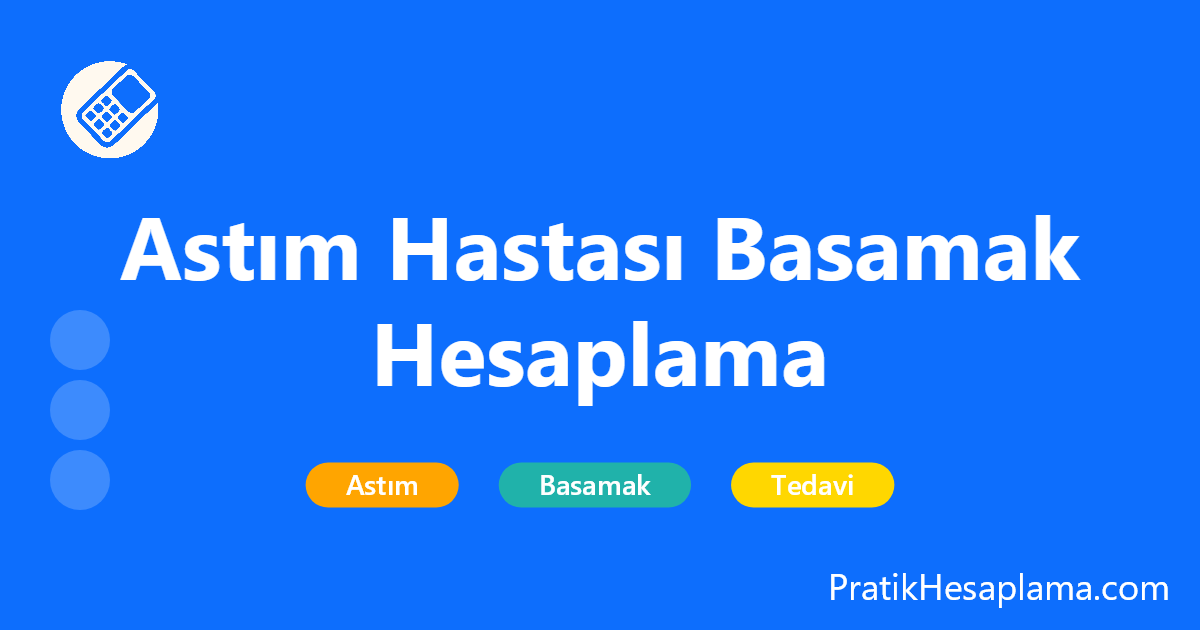 Astım Hastası Basamak Hesaplama

Astım

Basamak

Tedavi

PratikHesaplama.com